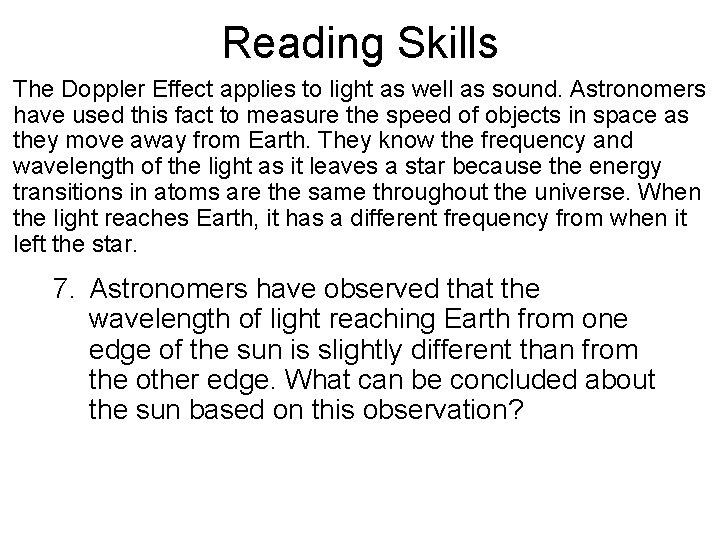 Reading Skills

The Doppler Effect applies to light as well as sound. Astronomers have used this fact to measure the speed of objects in space as they move away from Earth. They know the frequency and wavelength of the light as it leaves a star because the energy transitions in atoms are the same throughout the universe. When the light reaches Earth, it has a different frequency from when it left the star.

7. Astronomers have observed that the wavelength of light reaching Earth from one edge of the sun is slightly different than from the other edge. What can be concluded about the sun based on this observation?